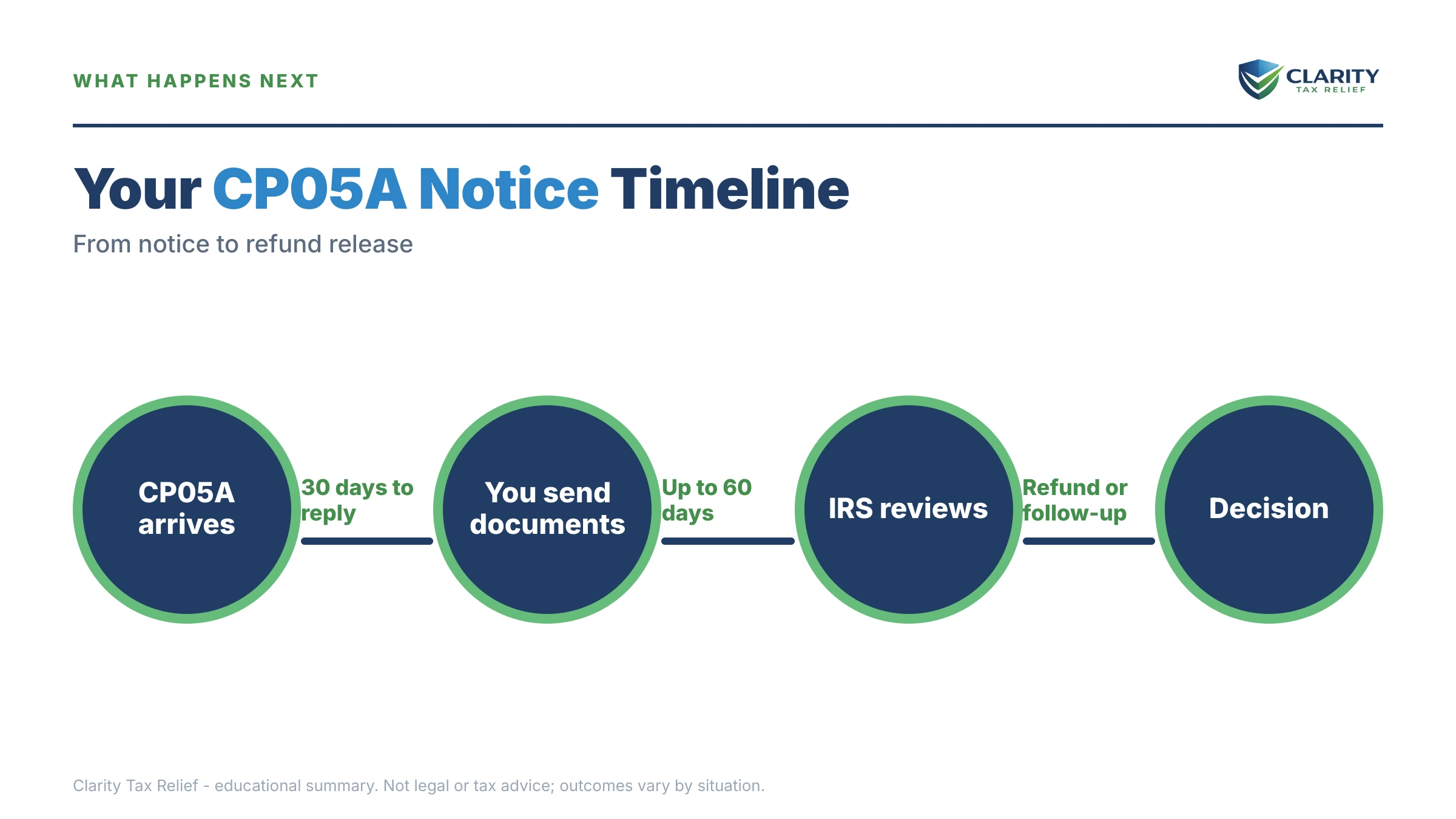 WHAT HAPPENS NEXT

CLARITY
TAX RELIEF

Your CP05A Notice Timeline

From notice to refund release

CP05A arrives

30 days to reply

You send documents

Up to 60 days

IRS reviews

Refund or follow-up

Decision

Clarity Tax Relief - educational summary. Not legal or tax advice; outcomes vary by situation.